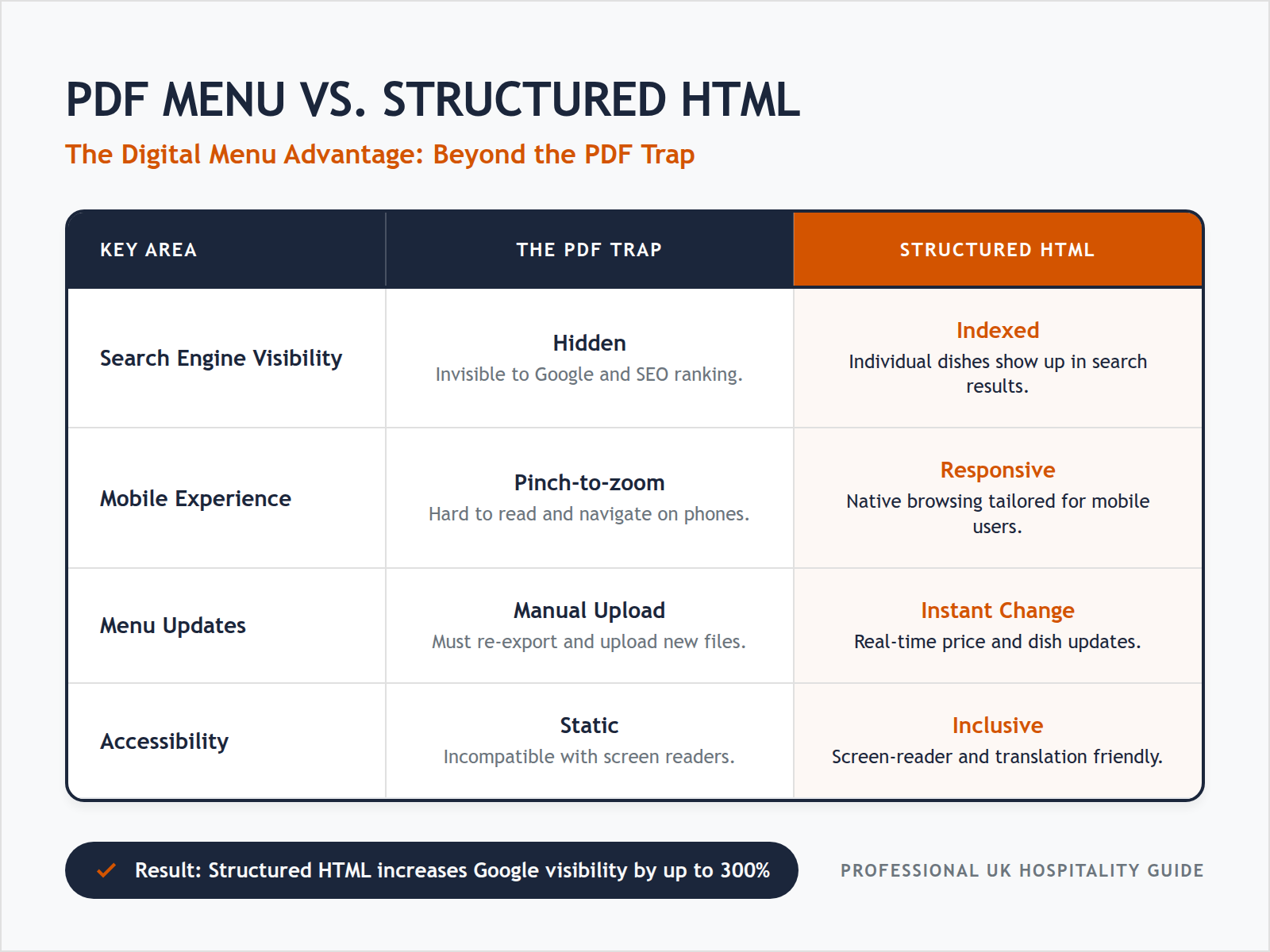 PDF MENU VS. STRUCTURED HTML

The Digital Menu Advantage: Beyond the PDF Trap

| KEY AREA | THE PDF TRAP | STRUCTURED HTML |
|---|---|---|
| Search Engine Visibility | Hidden Invisible to Google and SEO ranking. | Indexed Individual dishes show up in search results. |
| Mobile Experience | Pinch-to-zoom Hard to read and navigate on phones. | Responsive Native browsing tailored for mobile users. |
| Menu Updates | Manual Upload Must re-export and upload new files. | Instant Change Real-time price and dish updates. |
| Accessibility | Static Incompatible with screen readers. | Inclusive Screen-reader and translation friendly. |

✓ Result: Structured HTML increases Google visibility by up to 300%

PROFESSIONAL UK HOSPITALITY GUIDE